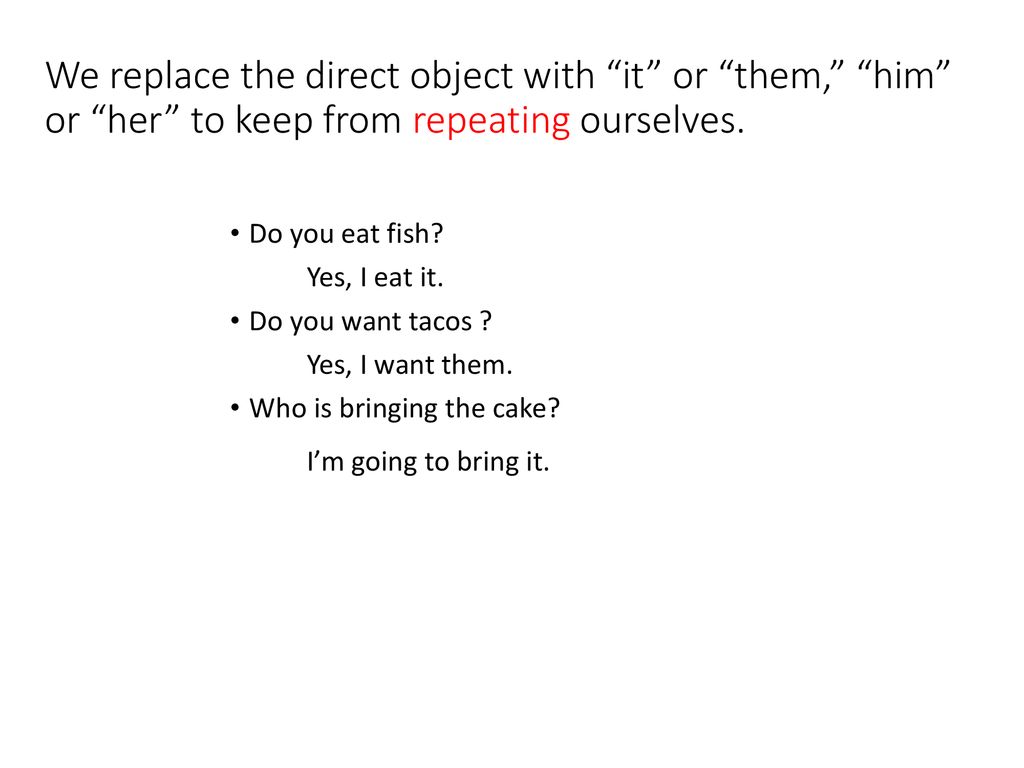 We replace the direct object with “it” or “them,” “him” or “her” to keep from repeating ourselves.

• Do you eat fish?
Yes, I eat it.
• Do you want tacos ?
Yes, I want them.
• Who is bringing the cake?
I’m going to bring it.